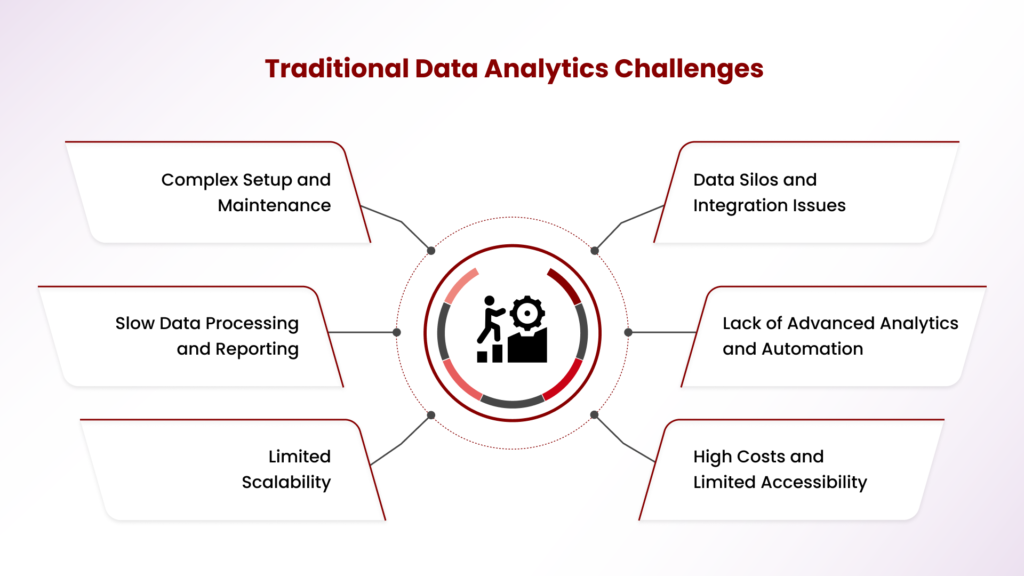 Traditional Data Analytics Challenges

Complex Setup and Maintenance

Slow Data Processing and Reporting

Limited Scalability

Data Silos and Integration Issues

Lack of Advanced Analytics and Automation

High Costs and Limited Accessibility